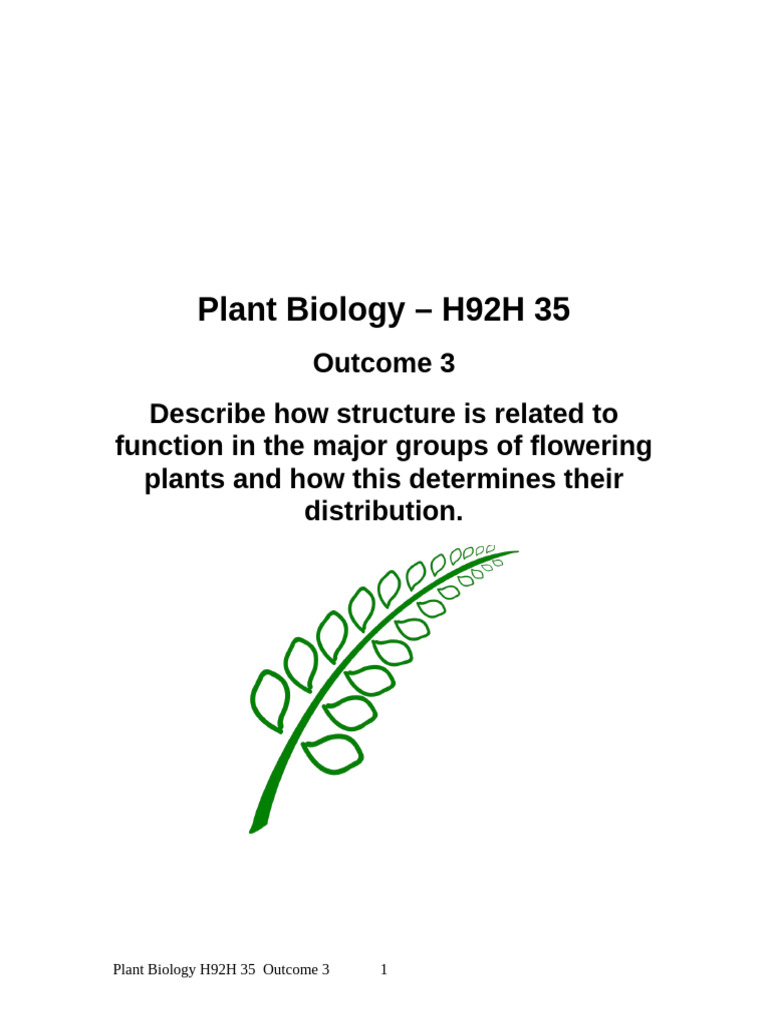 Plant Biology – H92H 35

Outcome 3

Describe how structure is related to function in the major groups of flowering plants and how this determines their distribution.

Plant Biology H92H 35 Outcome 3 1